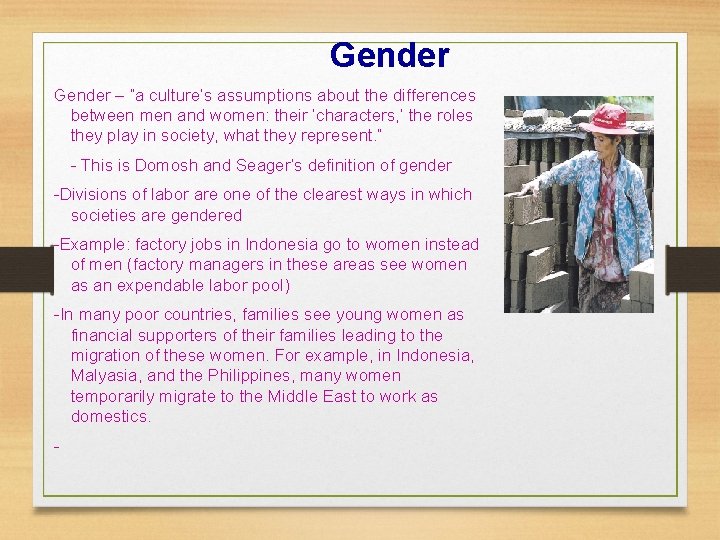 Gender

Gender – "a culture's assumptions about the differences between men and women: their 'characters,' the roles they play in society, what they represent."

- This is Domosh and Seager's definition of gender

-Divisions of labor are one of the clearest ways in which societies are gendered

-Example: factory jobs in Indonesia go to women instead of men (factory managers in these areas see women as an expendable labor pool)

-In many poor countries, families see young women as financial supporters of their families leading to the migration of these women. For example, in Indonesia, Malyasia, and the Philippines, many women temporarily migrate to the Middle East to work as domestics.

-